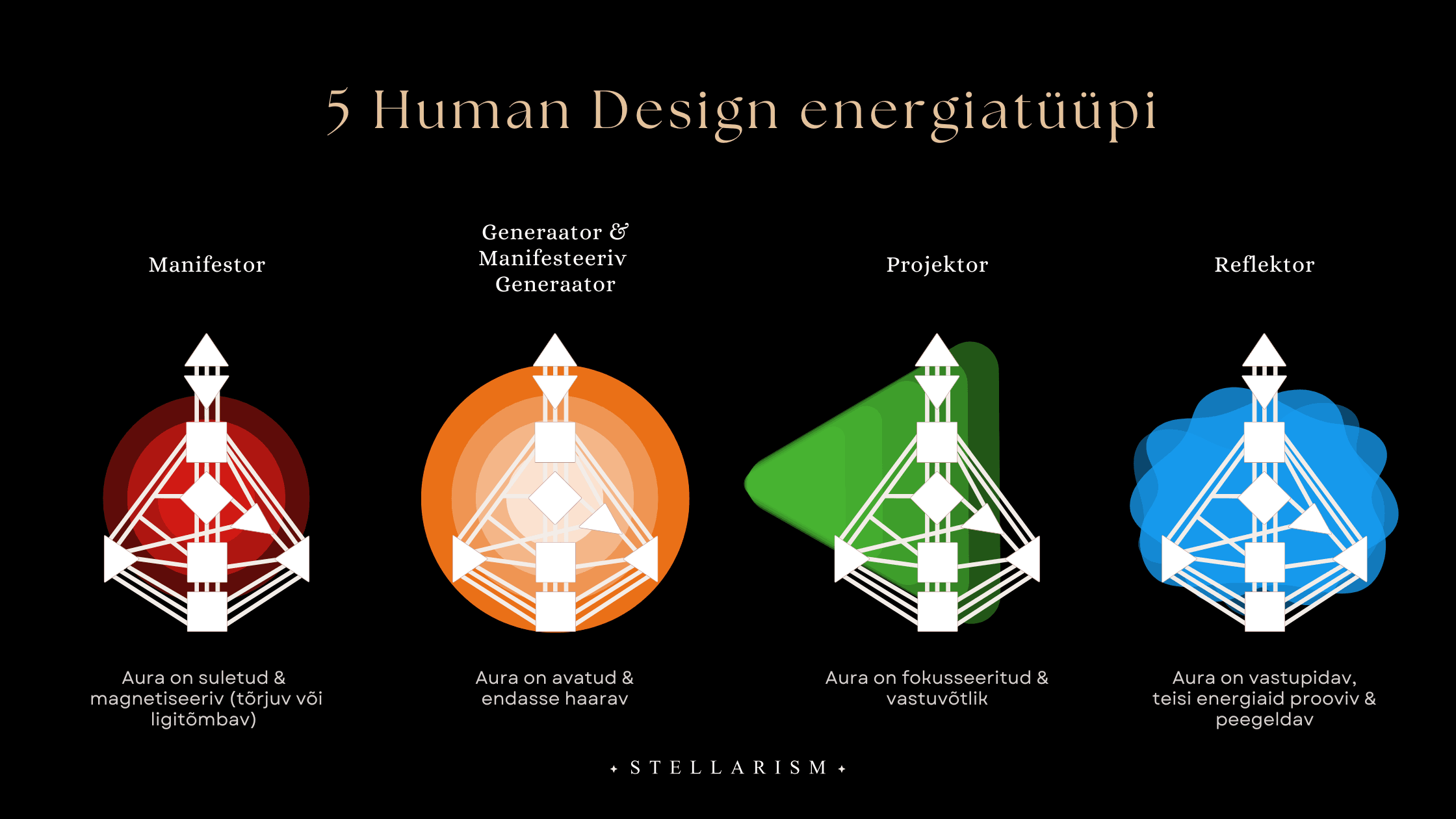 5 Human Design energiatüüpi

Manifestor

Generaator & Manifesteeriv Generaator

Projektor

Reflektor

Aura on suletud & magnetiseeriv (tõrjuv või ligitõmbav)

Aura on avatud & endasse haarav

Aura on fokusseeritud & vastuvõtlik

Aura on vastupidav, teisi energiaid prooviv & peegeldav

✦ STELLARISM ✦